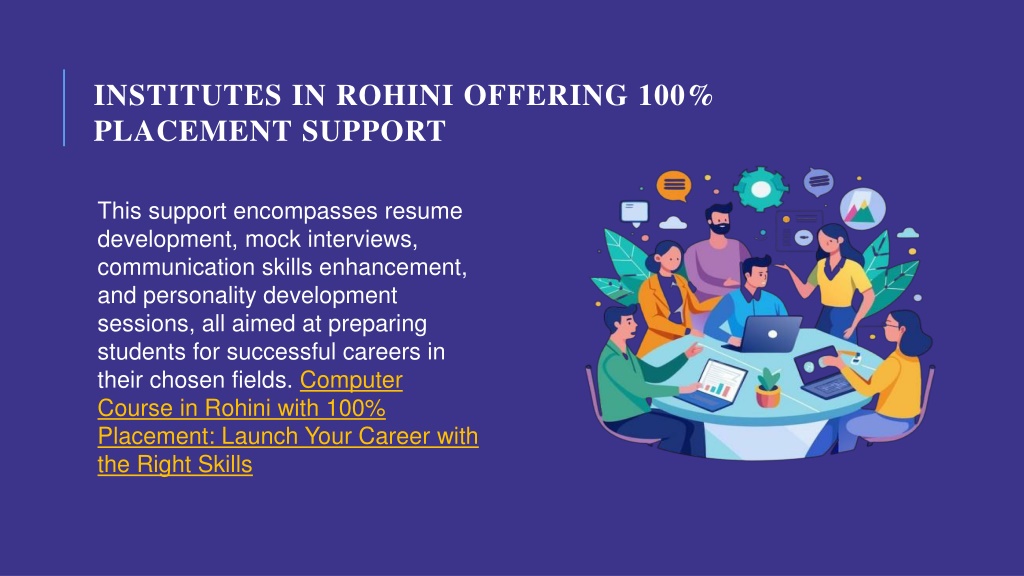 INSTITUTES IN ROHINI OFFERING 100% PLACEMENT SUPPORT

This support encompasses resume development, mock interviews, communication skills enhancement, and personality development sessions, all aimed at preparing students for successful careers in their chosen fields. Computer Course in Rohini with 100% Placement: Launch Your Career with the Right Skills